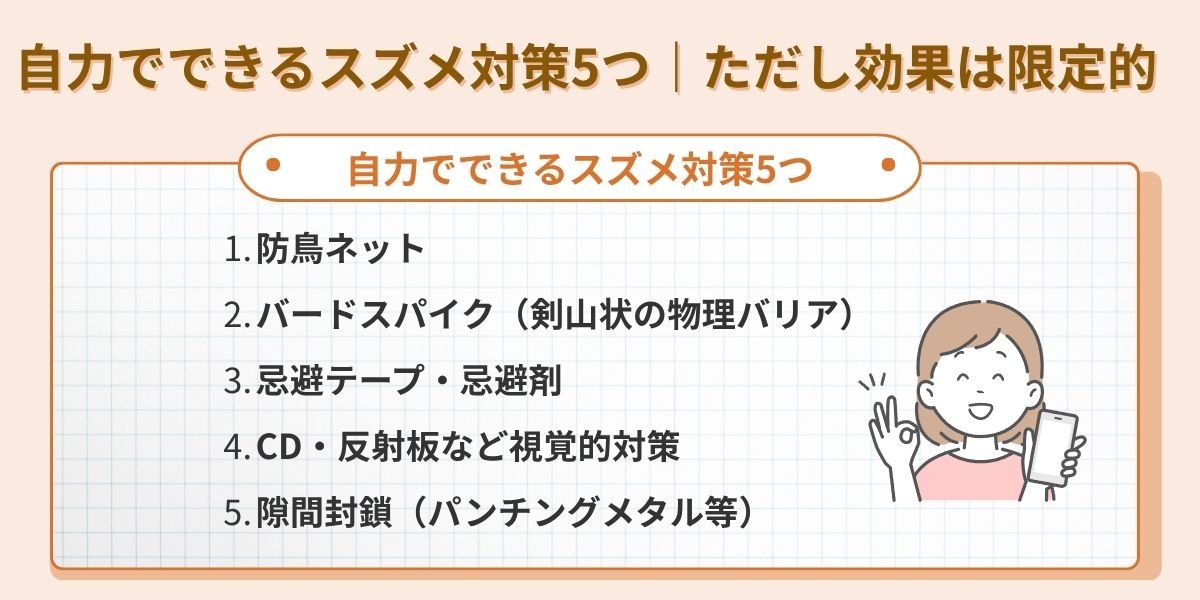 自力でできるスズメ対策5つ｜ただし効果は限定的

自力でできるスズメ対策5つ

1. 防鳥ネット
2. バードスパイク（剣山状の物理バリア）
3. 忌避テープ・忌避剤
4. CD・反射板など視覚的対策
5. 隙間封鎖（パンチングメタル等）